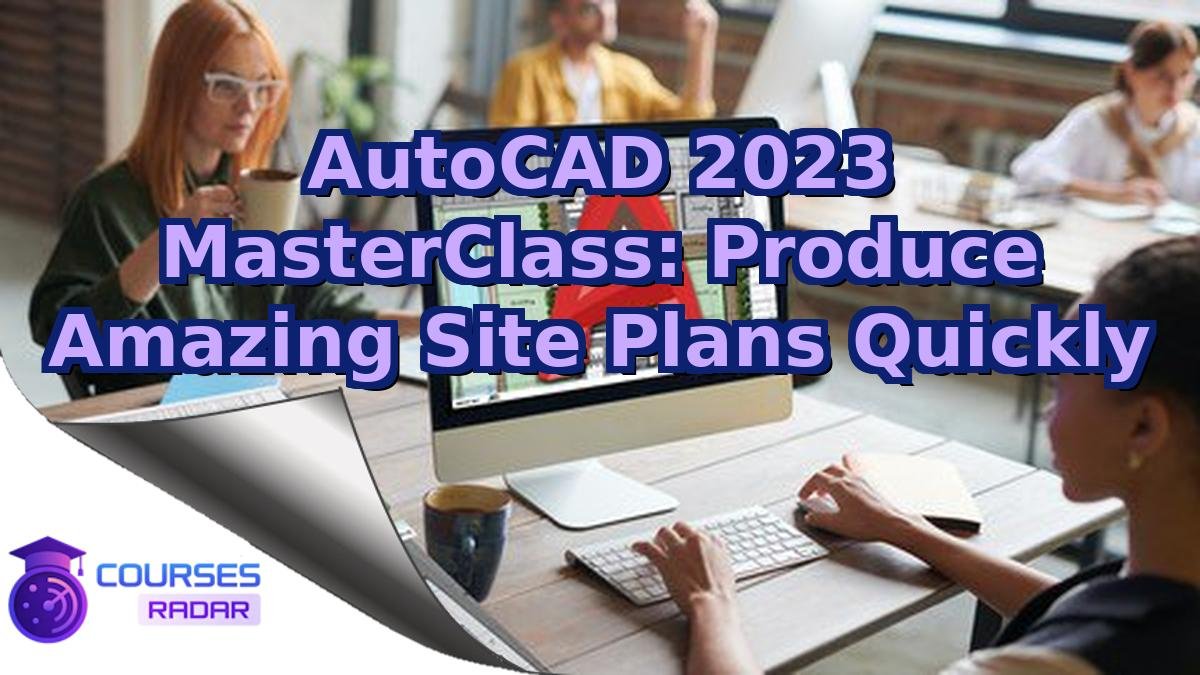 AutoCAD 2023 MasterClass: Produce Amazing Site Plans Quickly

COURSES
RADAR